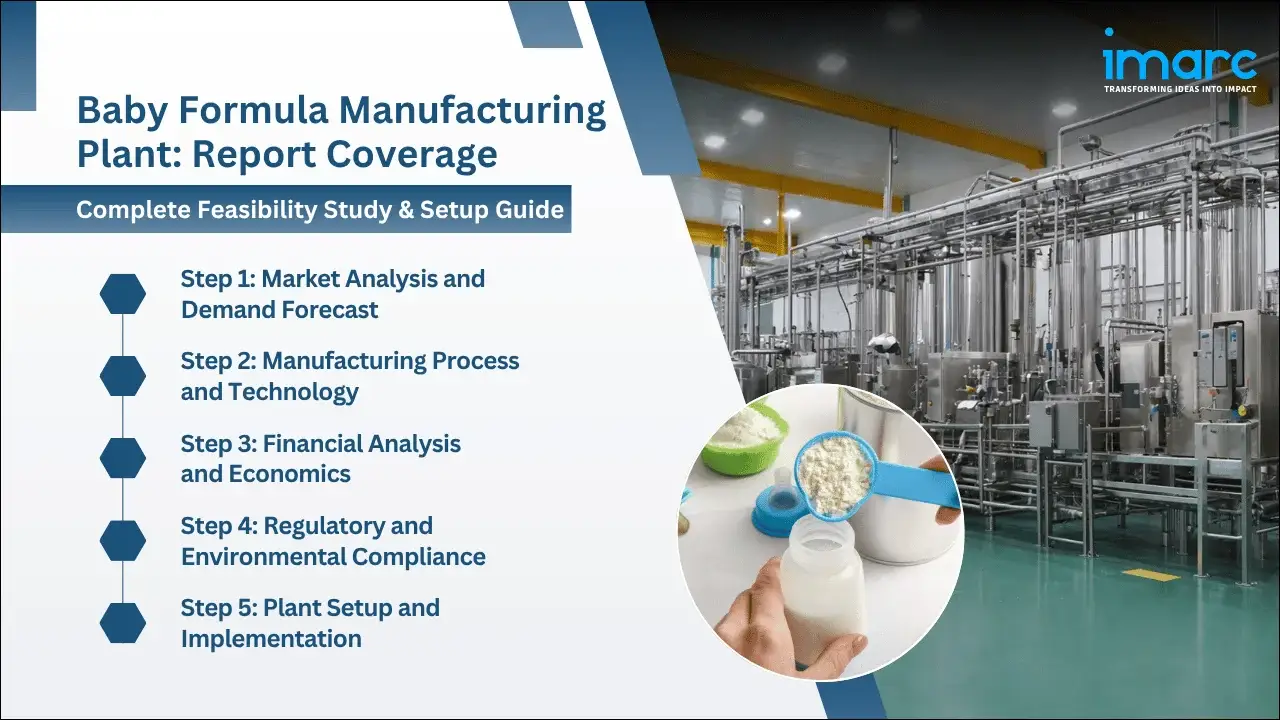 imarc
TRANSFORMING IDEAS INTO IMPACT

Baby Formula Manufacturing Plant: Report Coverage

Complete Feasibility Study & Setup Guide

Step 1: Market Analysis and Demand Forecast

Step 2: Manufacturing Process and Technology

Step 3: Financial Analysis and Economics

Step 4: Regulatory and Environmental Compliance

Step 5: Plant Setup and Implementation